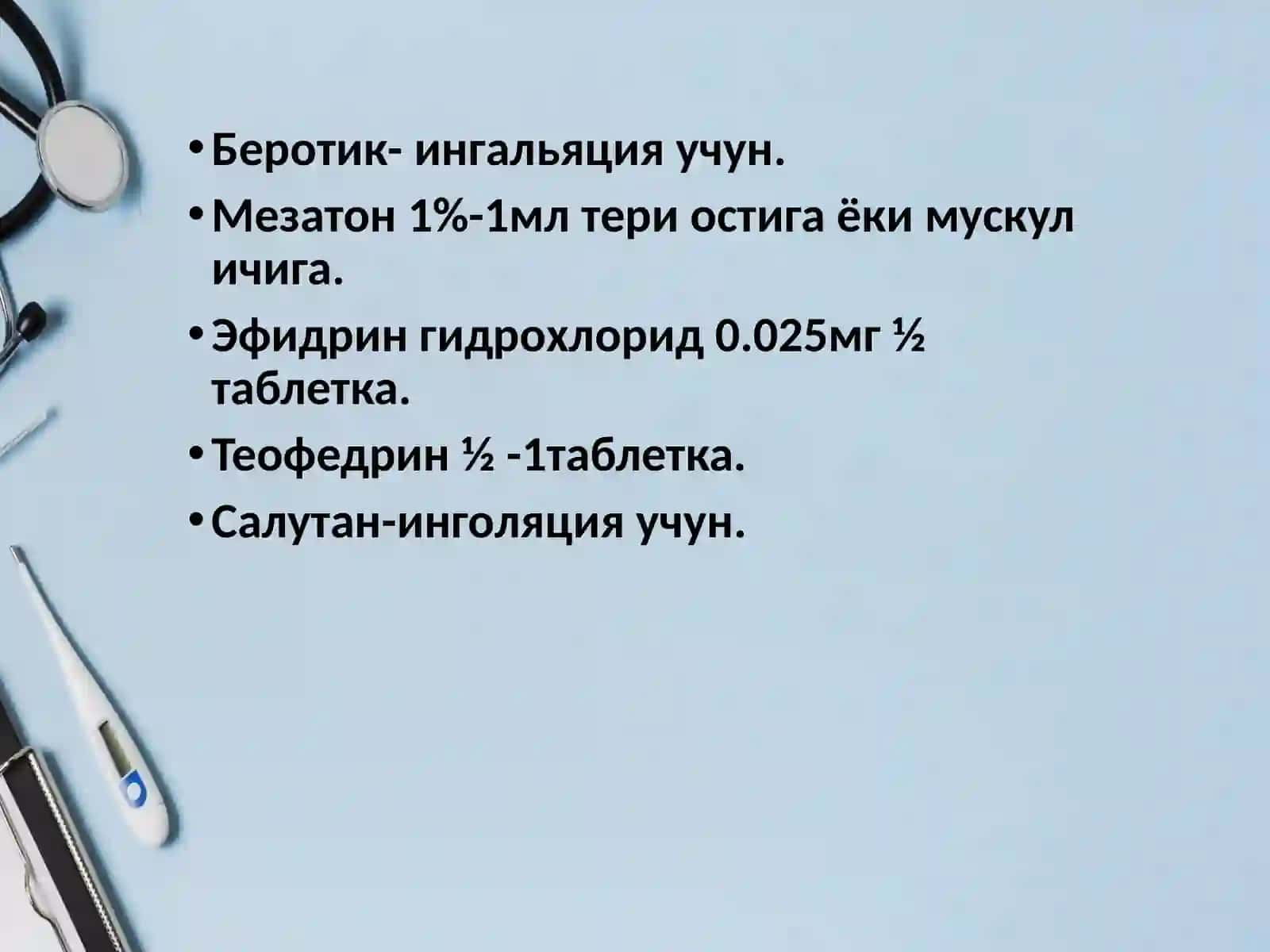 • Беротик- ингальяция учун.
• Мезатон 1%-1мл тери остига ёки мускул ичига.
• Эфидрин гидрохлорид 0.025мг ½ таблетка.
• Теофедрин ½ -1таблетка.
• Салутан-инголяция учун.